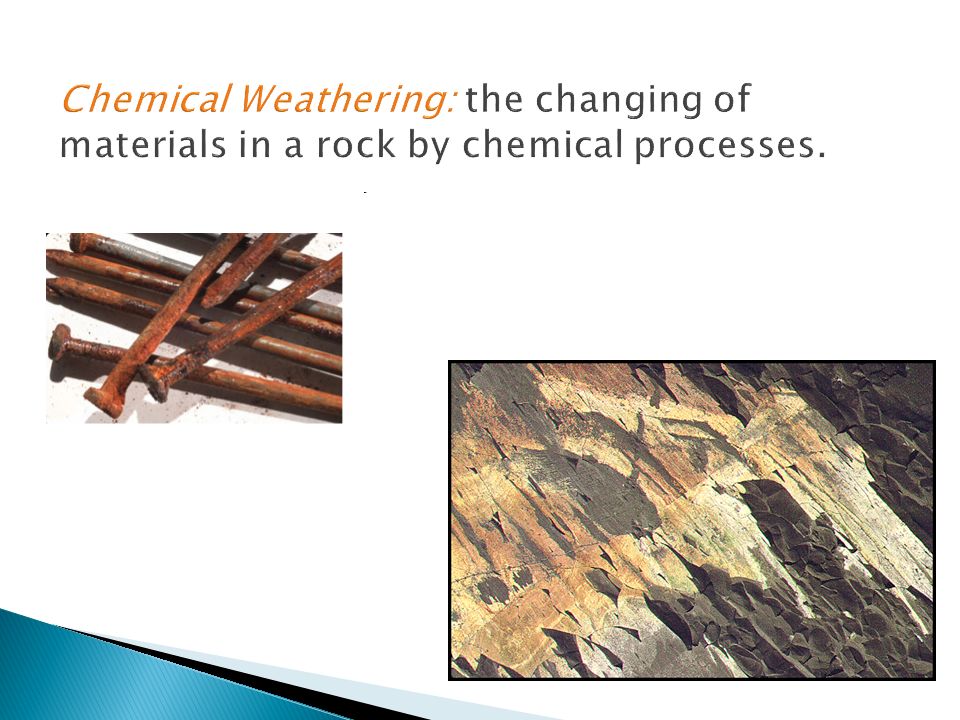 Chemical Weathering: the changing of materials in a rock by chemical processes.